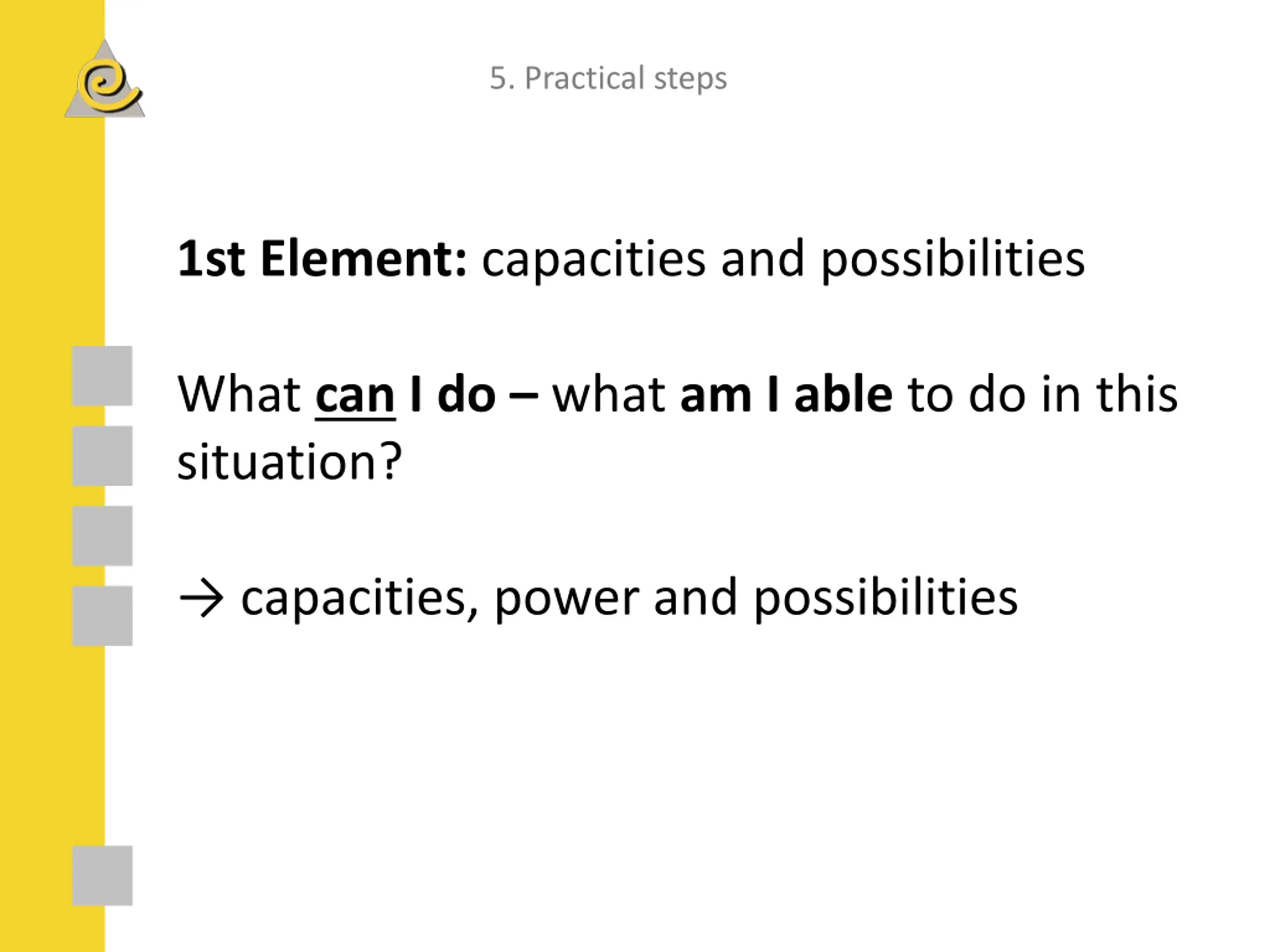 5. Practical steps

1st Element: capacities and possibilities

What can I do – what am I able to do in this situation?

→ capacities, power and possibilities